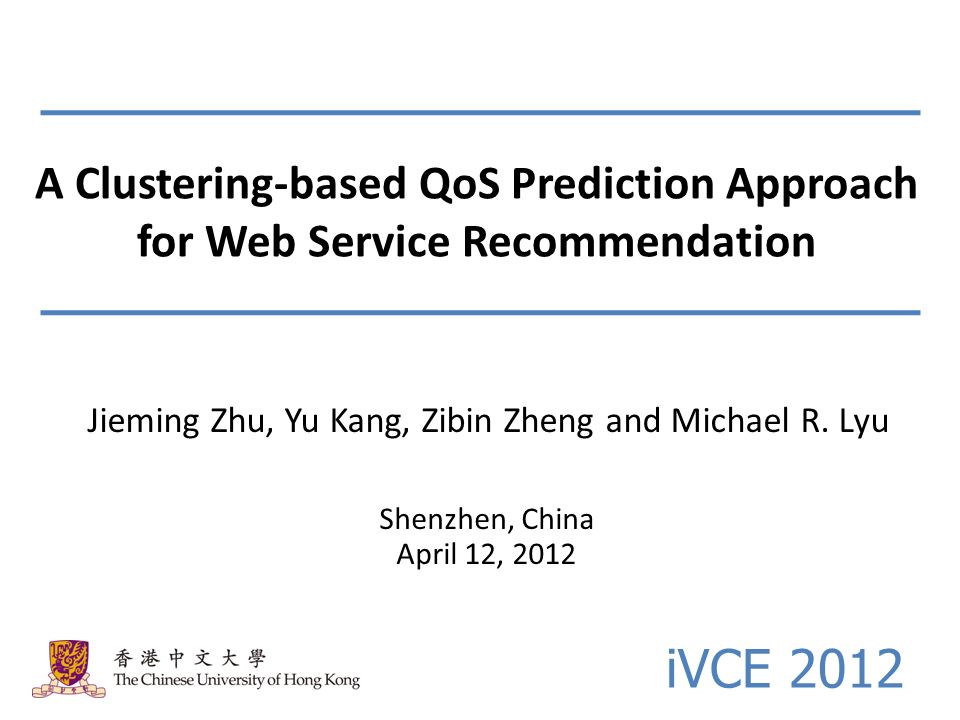 A Clustering-based QoS Prediction Approach for Web Service Recommendation

Jieming Zhu, Yu Kang, Zibin Zheng and Michael R. Lyu

Shenzhen, China
April 12, 2012

香港中文大學
The Chinese University of Hong Kong

iVCE 2012